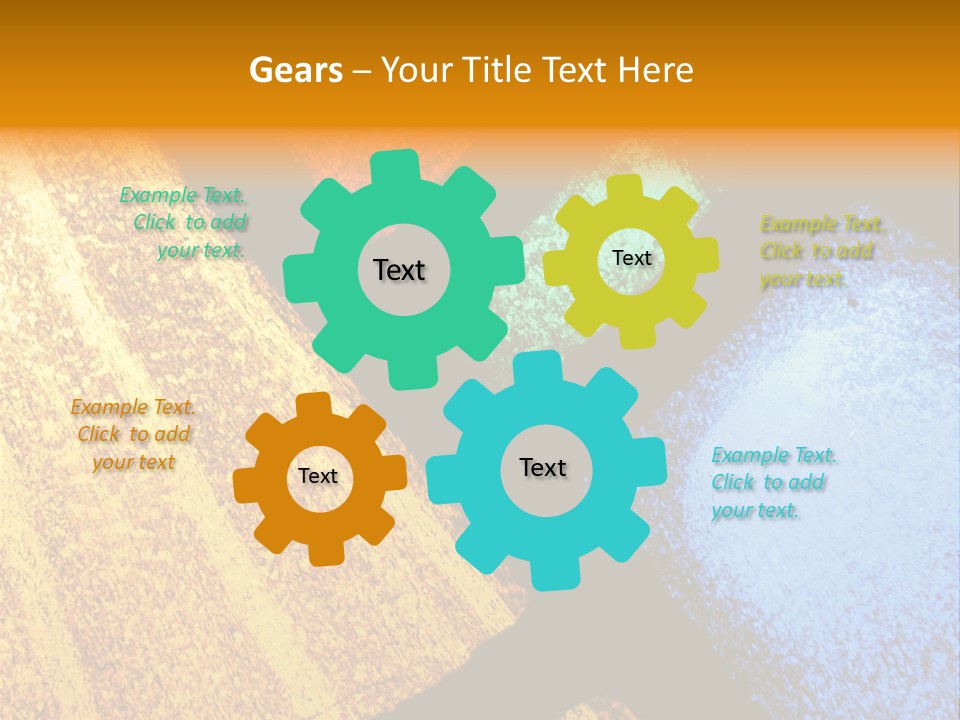 Gears – Your Title Text Here

Example Text. Click to add your text.

Text

Text

Example Text. Click to add your text.

Example Text. Click to add your text

Text

Text

Example Text. Click to add your text.